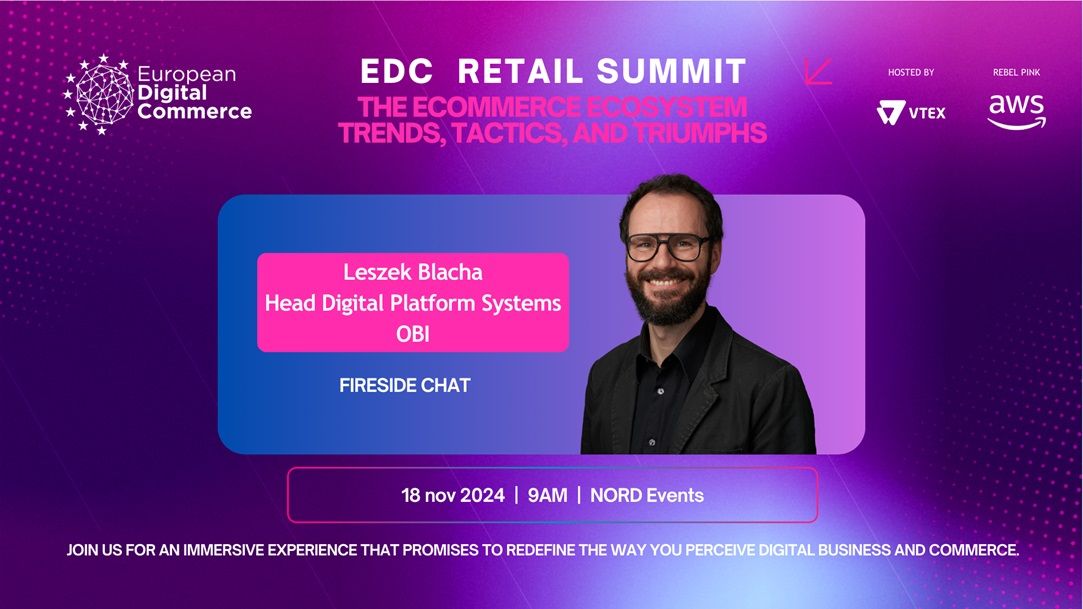 European Digital Commerce

EDC RETAIL SUMMIT

THE ECOMMERCE ECOSYSTEM
TRENDS, TACTICS, AND TRIUMPHS

HOSTED BY

VTEX

REBEL PINK

aws

Leszek Blacha
Head Digital Platform Systems
OBI

FIRESIDE CHAT

18 nov 2024 | 9AM | NORD Events

JOIN US FOR AN IMMERSIVE EXPERIENCE THAT PROMISES TO REDEFINE THE WAY YOU PERCEIVE DIGITAL BUSINESS AND COMMERCE.